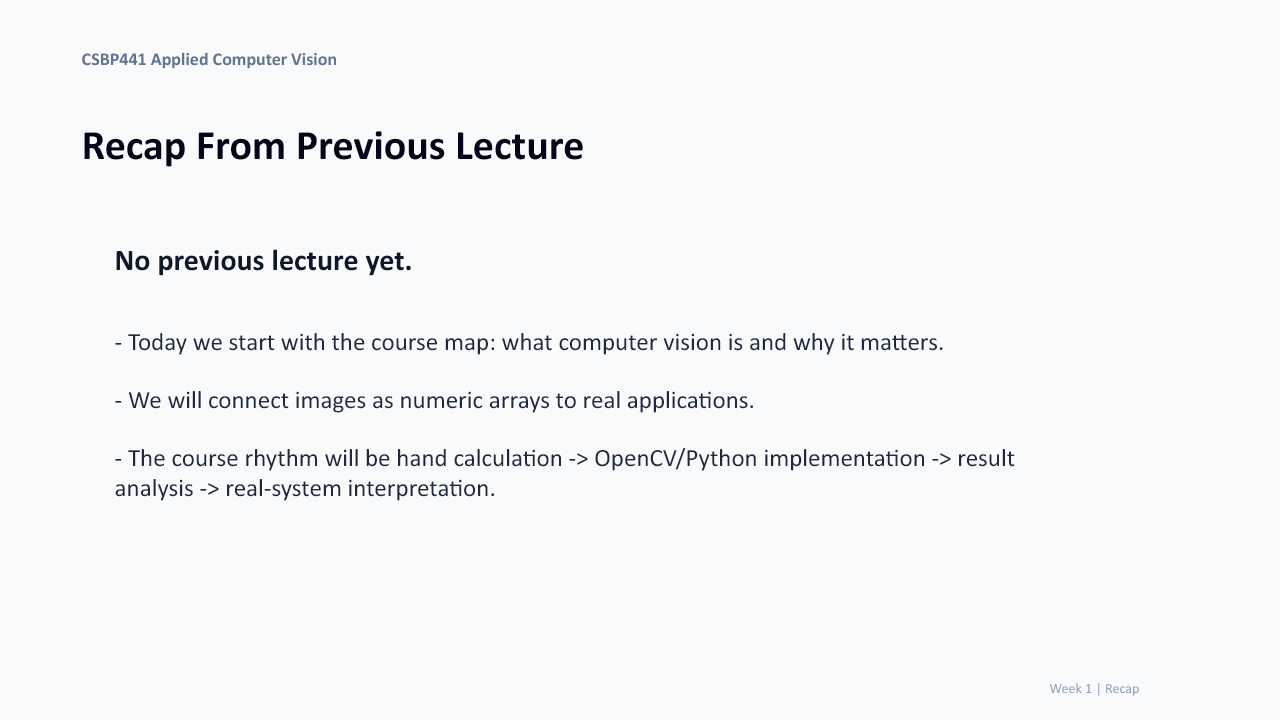 CSBP441 Applied Computer Vision

Recap From Previous Lecture

No previous lecture yet.

- Today we start with the course map: what computer vision is and why it matters.

- We will connect images as numeric arrays to real applications.

- The course rhythm will be hand calculation -> OpenCV/Python implementation -> result analysis -> real-system interpretation.

Week 1 | Recap